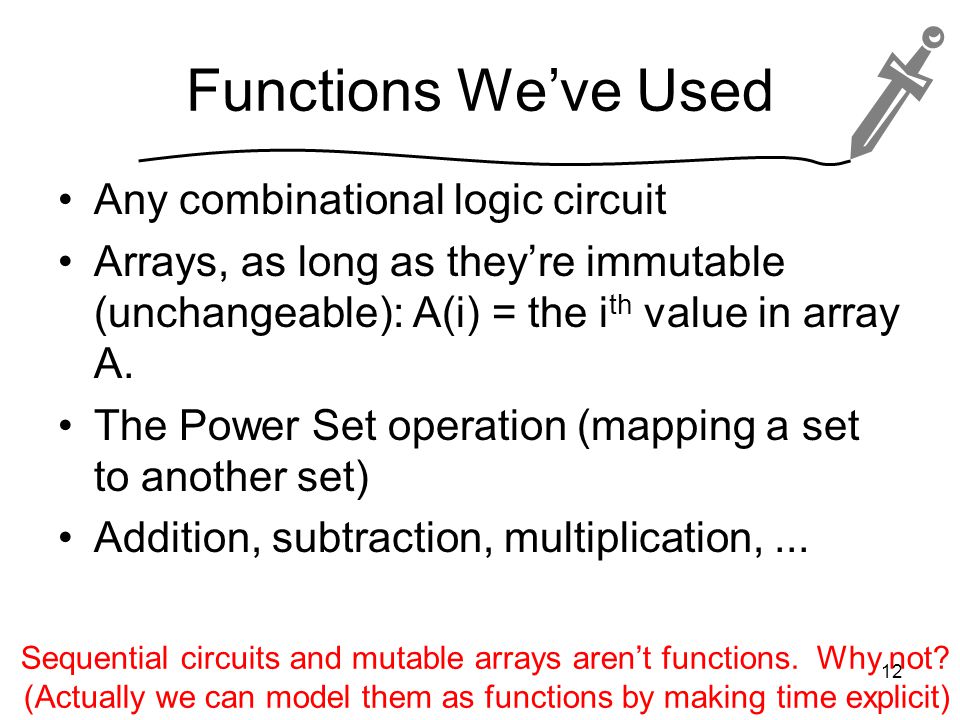 Functions We've Used

• Any combinational logic circuit
• Arrays, as long as they're immutable (unchangeable): A(i) = the i$^{th}$ value in array A.
• The Power Set operation (mapping a set to another set)
• Addition, subtraction, multiplication, ...

Sequential circuits and mutable arrays aren't functions. Why not?
(Actually we can model them as functions by making time explicit)

12